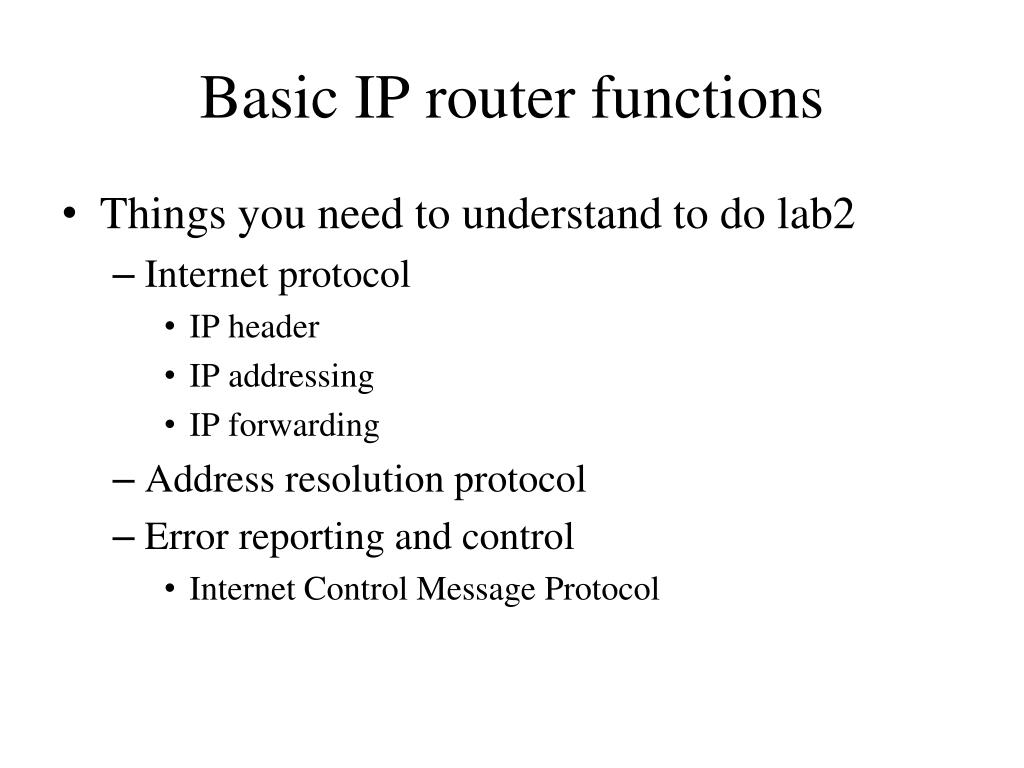 Basic IP router functions

• Things you need to understand to do lab2
  – Internet protocol
    • IP header
    • IP addressing
    • IP forwarding
  – Address resolution protocol
  – Error reporting and control
    • Internet Control Message Protocol